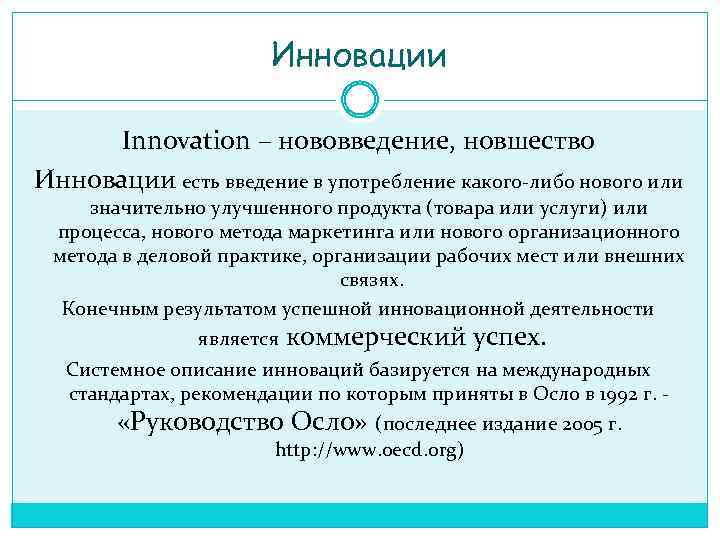 Инновации

Innovation – нововведение, новшество

Инновации есть введение в употребление какого-либо нового или значительно улучшенного продукта (товара или услуги) или процесса, нового метода маркетинга или нового организационного метода в деловой практике, организации рабочих мест или внешних связях.

Конечным результатом успешной инновационной деятельности является коммерческий успех.

Системное описание инноваций базируется на международных стандартах, рекомендации по которым приняты в Осло в 1992 г. - «Руководство Осло» (последнее издание 2005 г. http://www.oecd.org)